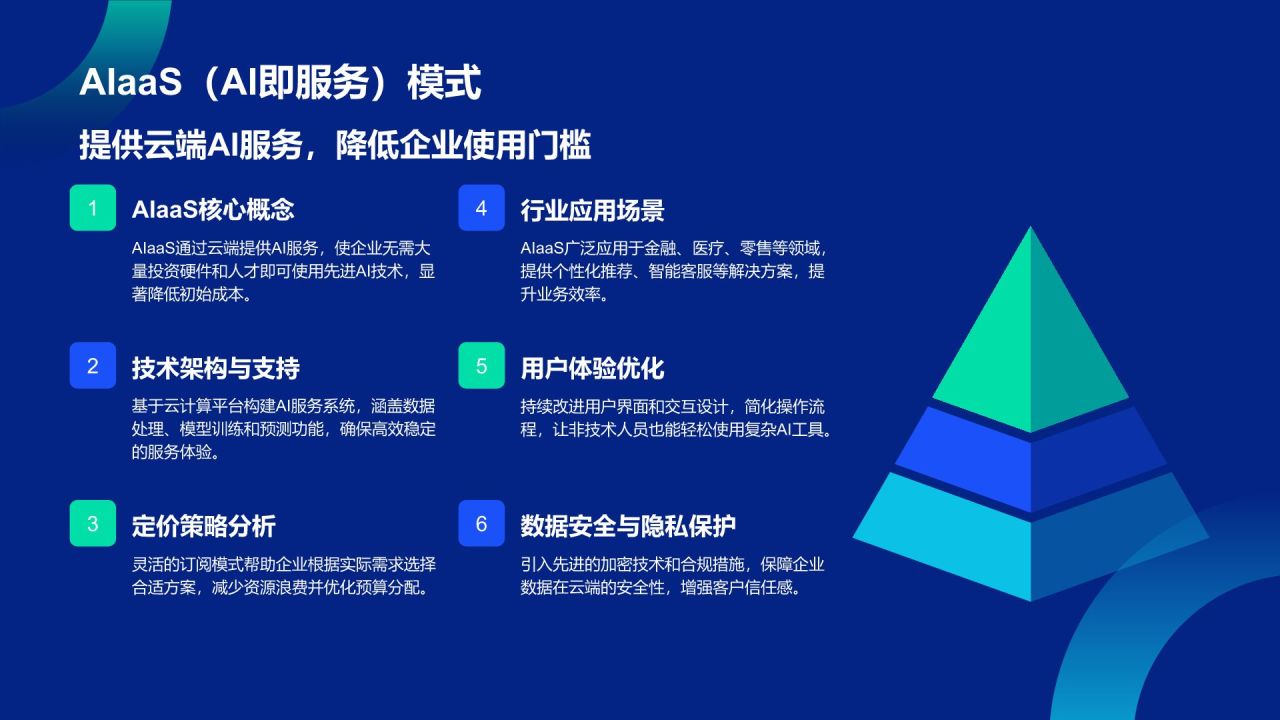 AIaaS（AI即服务）模式

提供云端AI服务，降低企业使用门槛

1

AIaaS核心概念

AIaaS通过云端提供AI服务，使企业无需大量投资硬件和人才即可使用先进AI技术，显著降低初始成本。

2

技术架构与支持

基于云计算平台构建AI服务系统，涵盖数据处理、模型训练和预测功能，确保高效稳定的服务体验。

3

定价策略分析

灵活的订阅模式帮助企业根据实际需求选择合适方案，减少资源浪费并优化预算分配。

4

行业应用场景

AIaaS广泛应用于金融、医疗、零售等领域，提供个性化推荐、智能客服等解决方案，提升业务效率。

5

用户体验优化

持续改进用户界面和交互设计，简化操作流程，让非技术人员也能轻松使用复杂AI工具。

6

数据安全与隐私保护

引入先进的加密技术和合规措施，保障企业数据在云端的安全性，增强客户信任感。